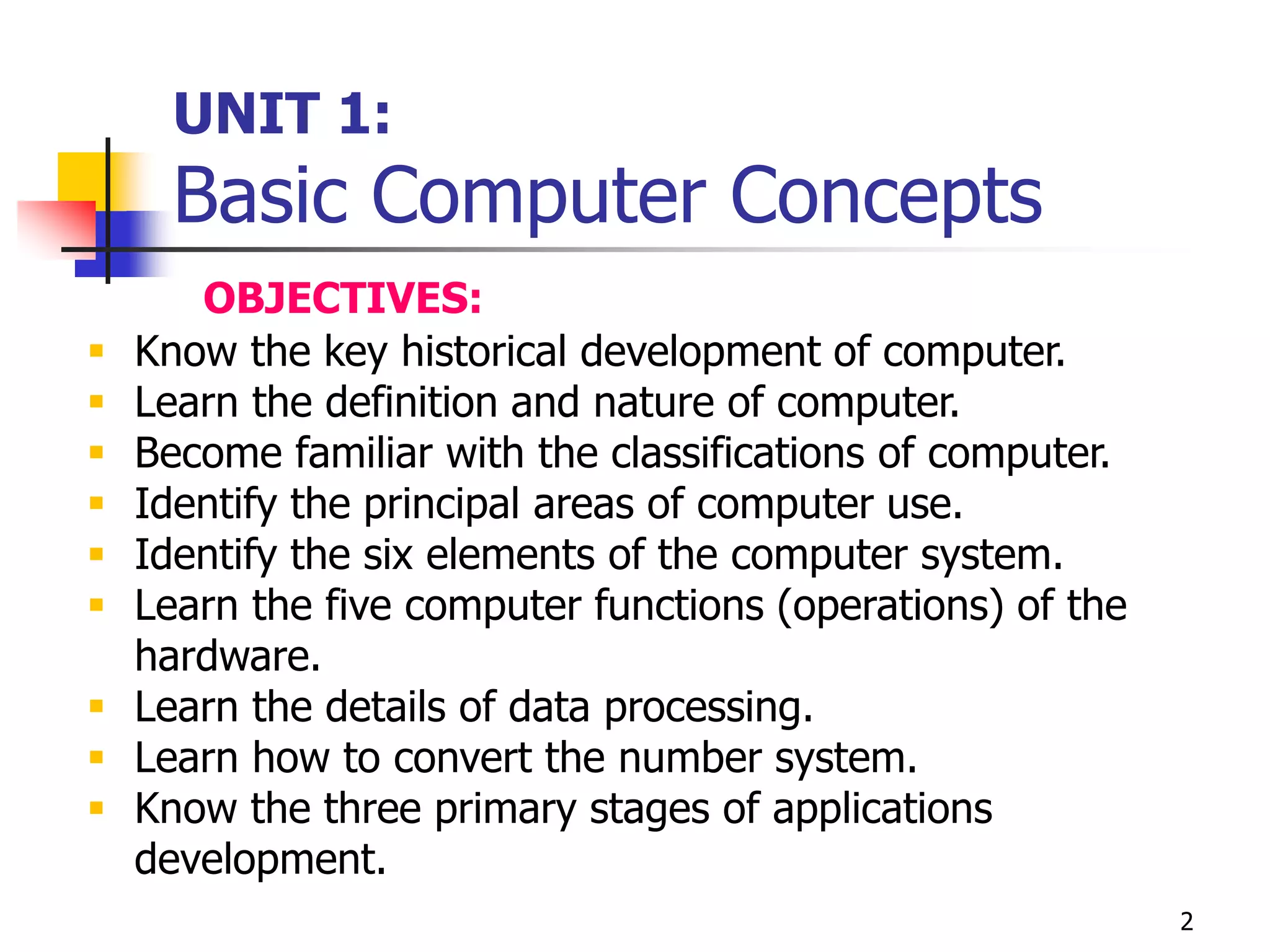 UNIT 1:
Basic Computer Concepts

OBJECTIVES:

- Know the key historical development of computer.
- Learn the definition and nature of computer.
- Become familiar with the classifications of computer.
- Identify the principal areas of computer use.
- Identify the six elements of the computer system.
- Learn the five computer functions (operations) of the hardware.
- Learn the details of data processing.
- Learn how to convert the number system.
- Know the three primary stages of applications development.

2